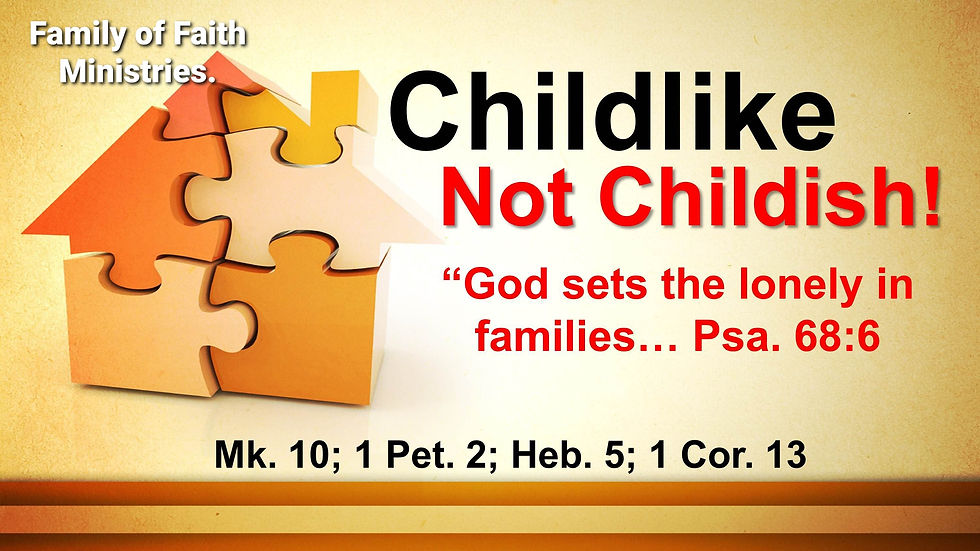 Family of Faith Ministries.

Childlike

Not Childish!

“God sets the lonely in families… Psa. 68:6

Mk. 10; 1 Pet. 2; Heb. 5; 1 Cor. 13